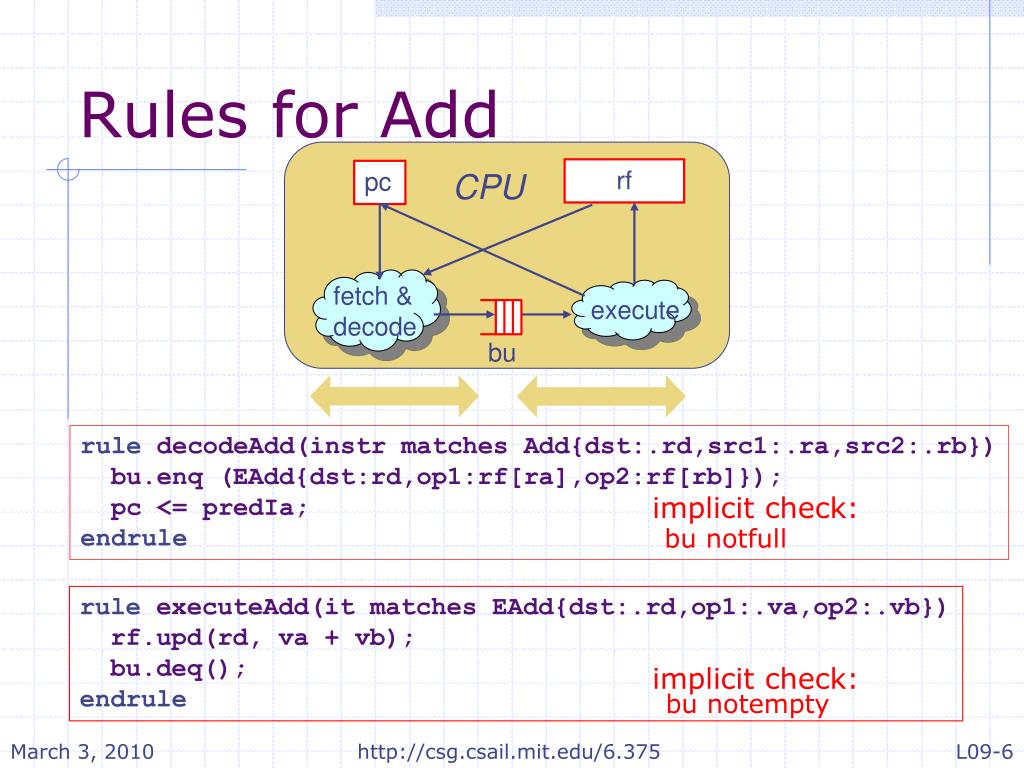 Rules for Add

pc

CPU

rf

fetch & decode

execute

bu

rule decodeAdd(instr matches Add{dst:.rd,src1:.ra,src2:.rb})
  bu.enq (EAdd{dst:rd,op1:rf[ra],op2:rf[rb]});
  pc <= predIa;
endrule

implicit check:
bu notfull

rule executeAdd(it matches EAdd{dst:.rd,op1:.va,op2:.vb})
  rf.upd(rd, va + vb);
  bu.deq();
endrule

implicit check:
bu notempty

March 3, 2010

http://csg.csail.mit.edu/6.375

L09-6